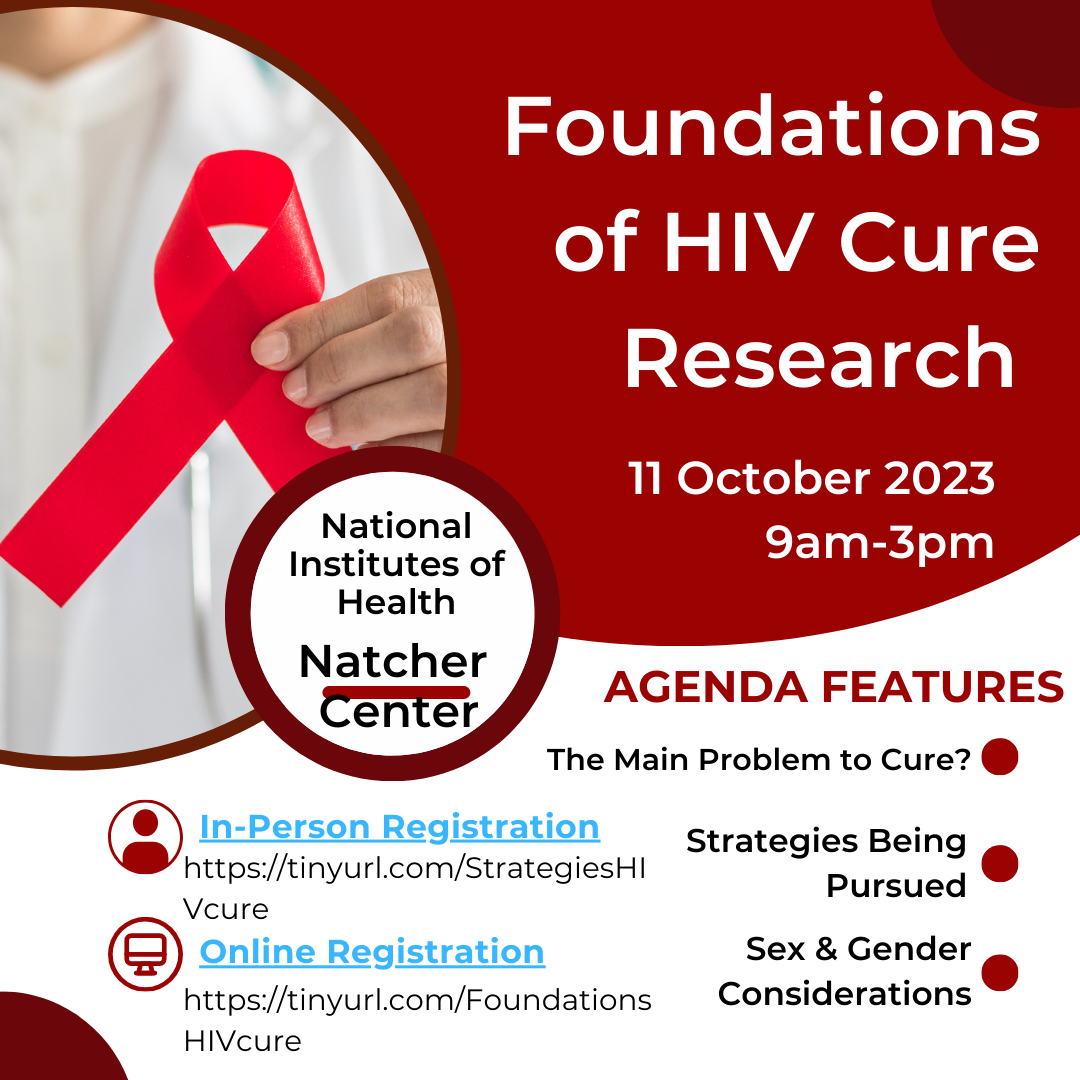 Foundations of HIV Cure Research

11 October 2023
9am-3pm

National Institutes of Health
Natcher Center

AGENDA FEATURES

The Main Problem to Cure?

Strategies Being Pursued

Sex & Gender Considerations

In-Person Registration
https://tinyurl.com/StrategiesHIVcure

Online Registration
https://tinyurl.com/FoundationsHIVcure